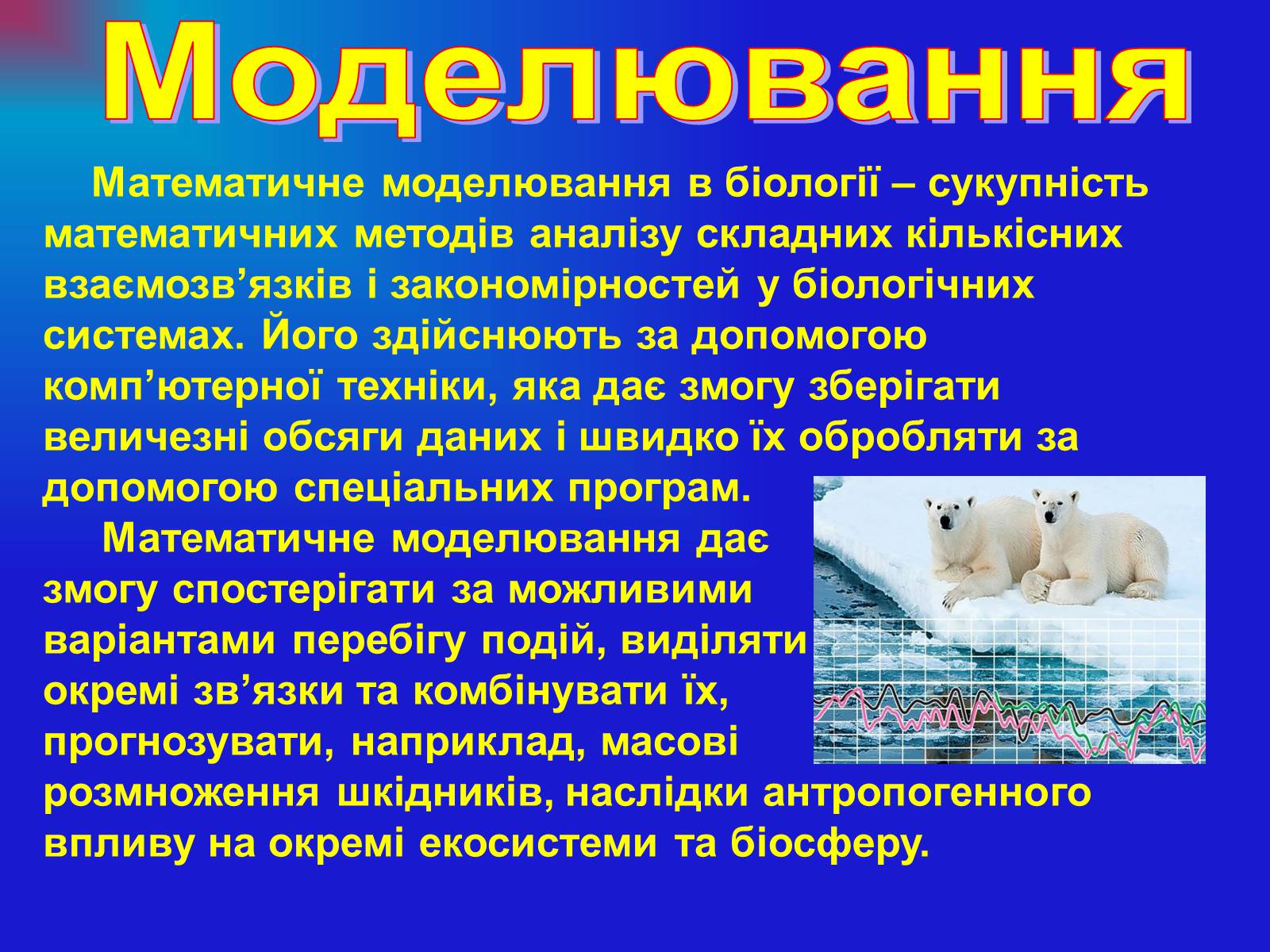 Моделювання

Математичне моделювання в біології – сукупність математичних методів аналізу складних кількісних взаємозв’язків і закономірностей у біологічних системах. Його здійснюють за допомогою комп’ютерної техніки, яка дає змогу зберігати величезні обсяги даних і швидко їх обробляти за допомогою спеціальних програм.

Математичне моделювання дає змогу спостерігати за можливими варіантами перебігу подій, виділяти окремі зв’язки та комбінувати їх, прогнозувати, наприклад, масові розмноження шкідників, наслідки антропогенного впливу на окремі екосистеми та біосферу.